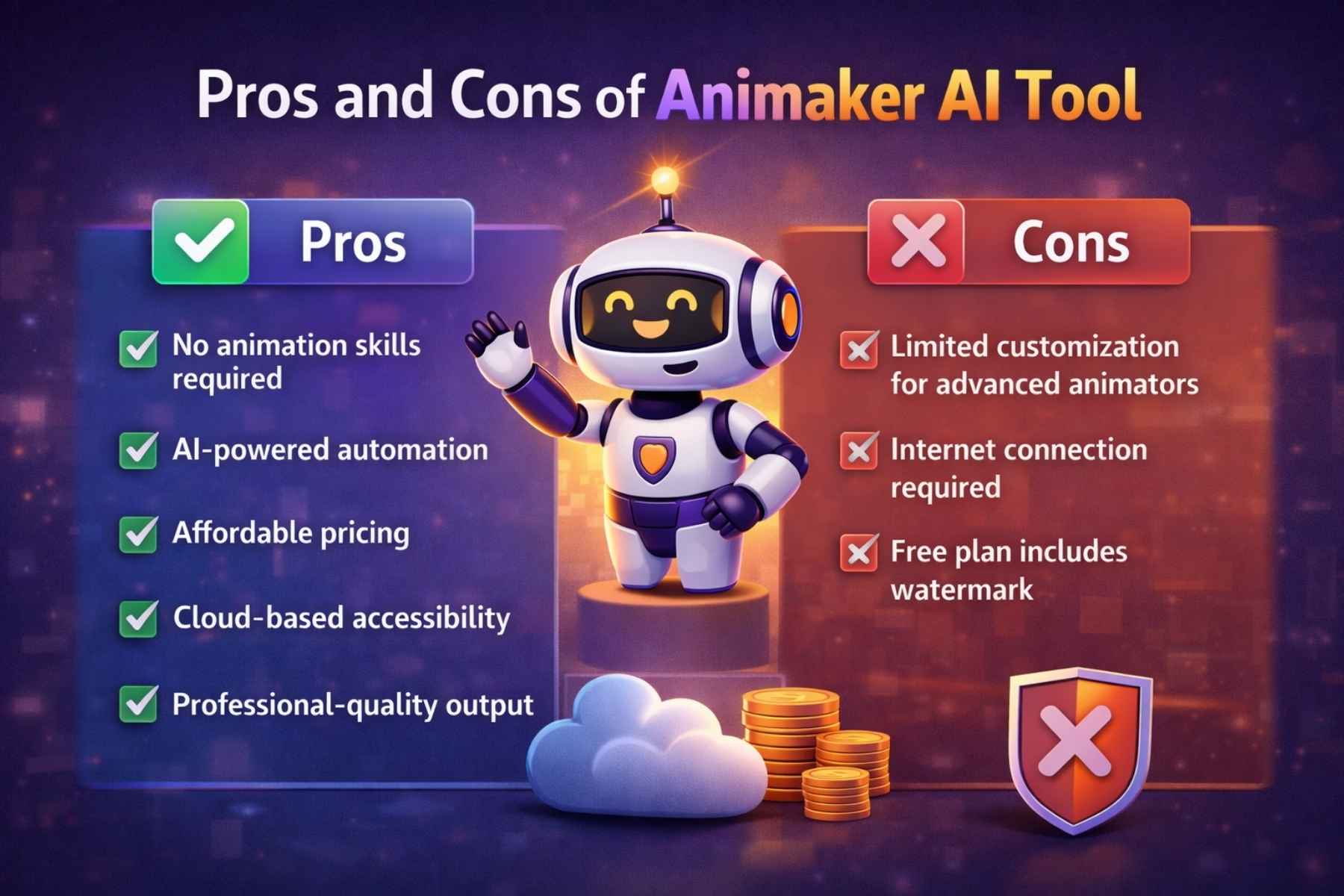 Pros and Cons of Animaker AI Tool

Pros

No animation skills required

AI-powered automation

Affordable pricing

Cloud-based accessibility

Professional-quality output

Cons

Limited customization for advanced animators

Internet connection required

Free plan includes watermark